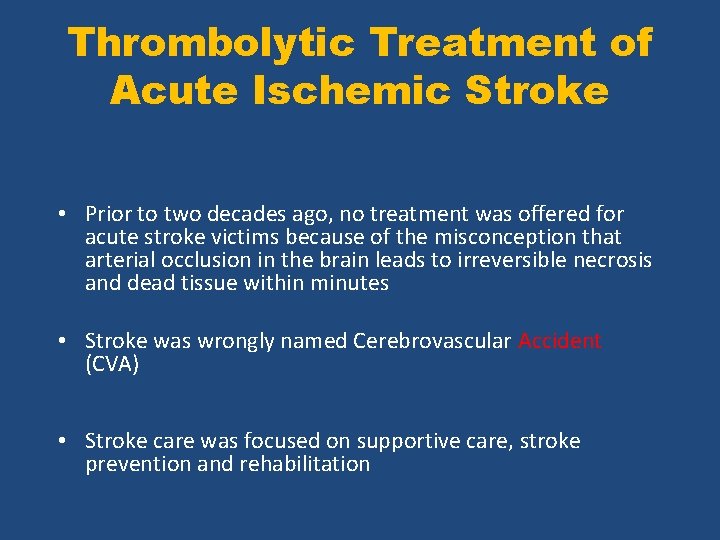 Thrombolytic Treatment of Acute Ischemic Stroke

• Prior to two decades ago, no treatment was offered for acute stroke victims because of the misconception that arterial occlusion in the brain leads to irreversible necrosis and dead tissue within minutes

• Stroke was wrongly named Cerebrovascular Accident (CVA)

• Stroke care was focused on supportive care, stroke prevention and rehabilitation